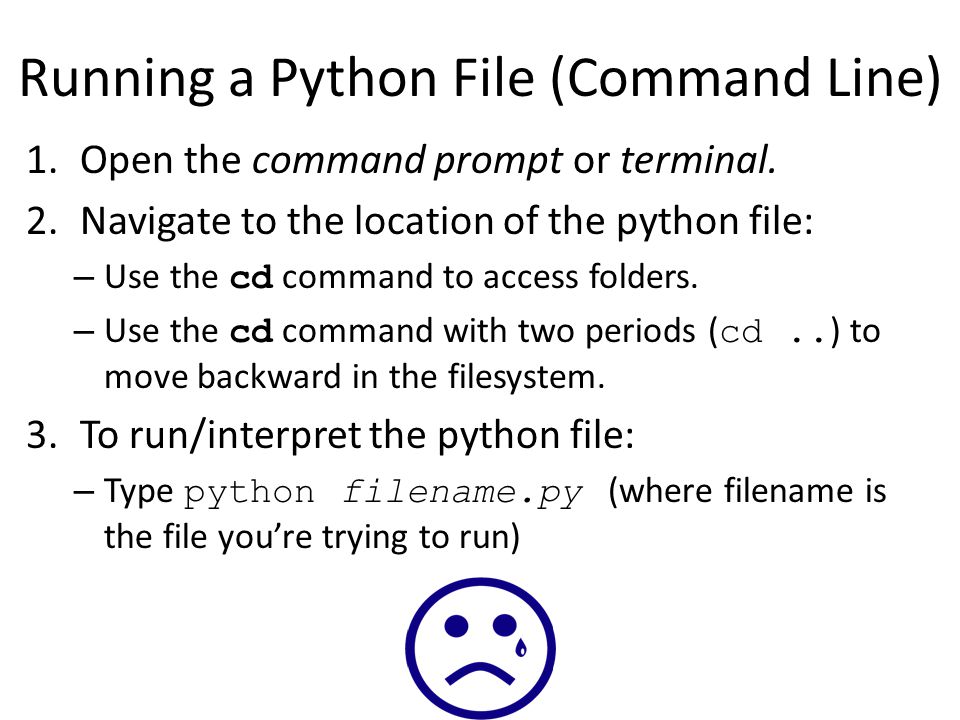 Running a Python File (Command Line)

1. Open the command prompt or terminal.

2. Navigate to the location of the python file:

– Use the cd command to access folders.

– Use the cd command with two periods (cd ..) to move backward in the filesystem.

3. To run/interpret the python file:

– Type python filename.py (where filename is the file you're trying to run)